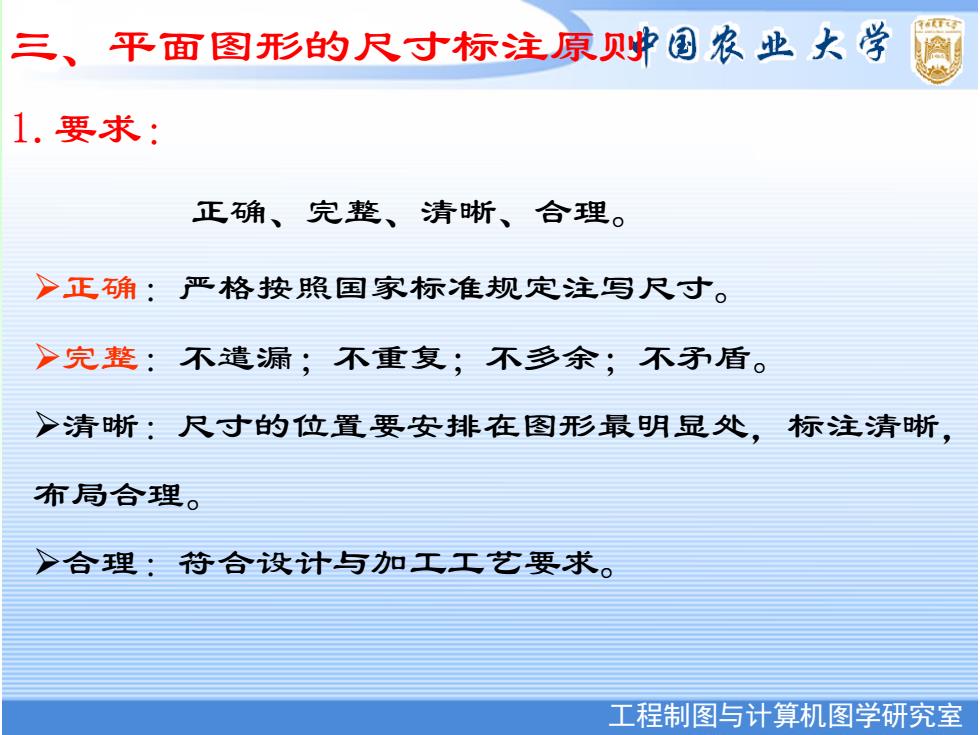 三、平面图形的尺寸标注原则

中国农业大学

1. 要求：

正确、完整、清晰、合理。

➢正确：严格按照国家标准规定注写尺寸。

➢完整：不遗漏；不重复；不多余；不矛盾。

➢清晰：尺寸的位置要安排在图形最明显处，标注清晰，布局合理。

➢合理：符合设计与加工工艺要求。

工程制图与计算机图学研究室